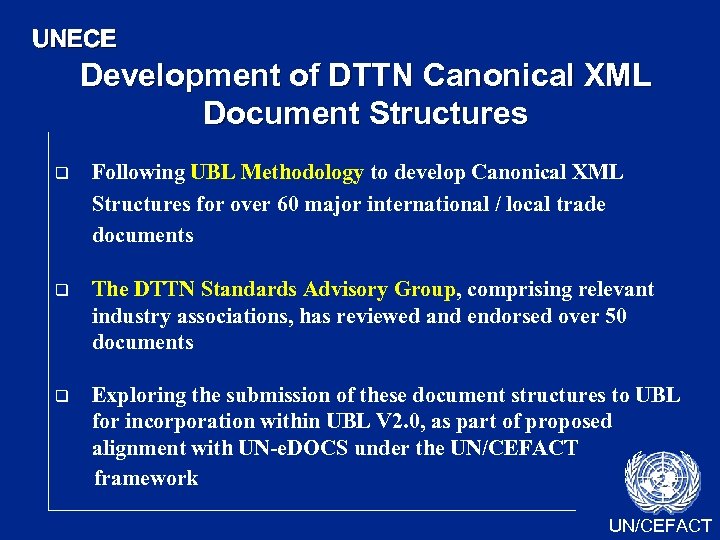 UNECE

Development of DTTN Canonical XML Document Structures

❑ Following UBL Methodology to develop Canonical XML Structures for over 60 major international / local trade documents

❑ The DTTN Standards Advisory Group, comprising relevant industry associations, has reviewed and endorsed over 50 documents

❑ Exploring the submission of these document structures to UBL for incorporation within UBL V2.0, as part of proposed alignment with UN-eDOCS under the UN/CEFACT framework

UN/CEFACT